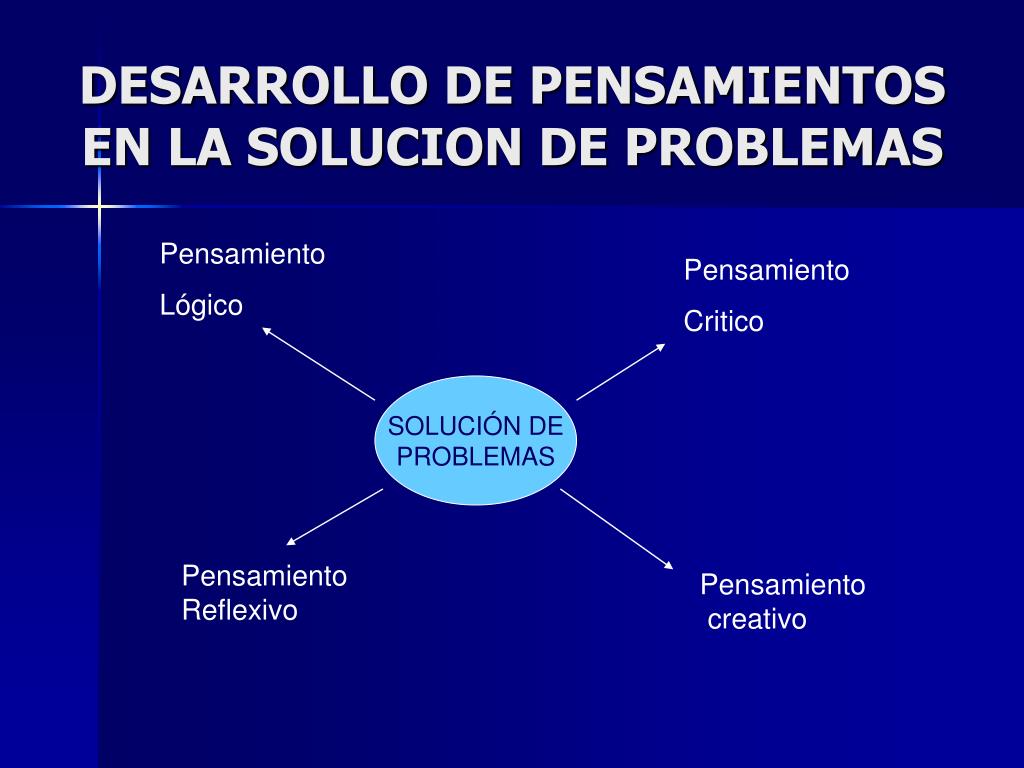 DESARROLLO DE PENSAMIENTOS EN LA SOLUCION DE PROBLEMAS

Pensamiento
Lógico

Pensamiento
Critico

SOLUCIÓN DE PROBLEMAS

Pensamiento
Reflexivo

Pensamiento
creativo